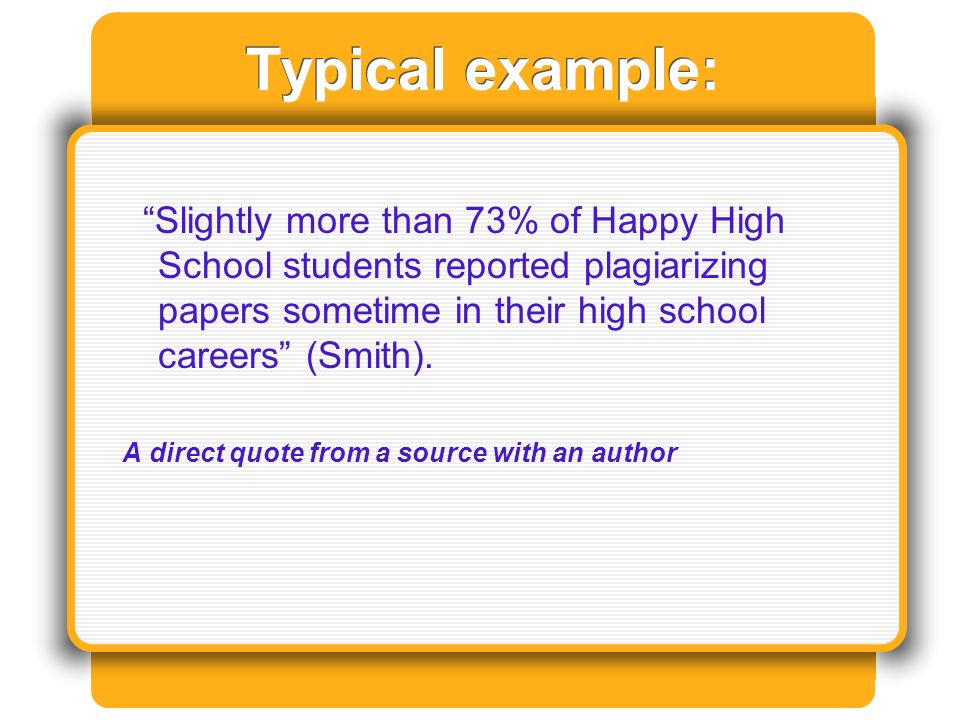 Typical example:

“Slightly more than 73% of Happy High School students reported plagiarizing papers sometime in their high school careers” (Smith).

A direct quote from a source with an author